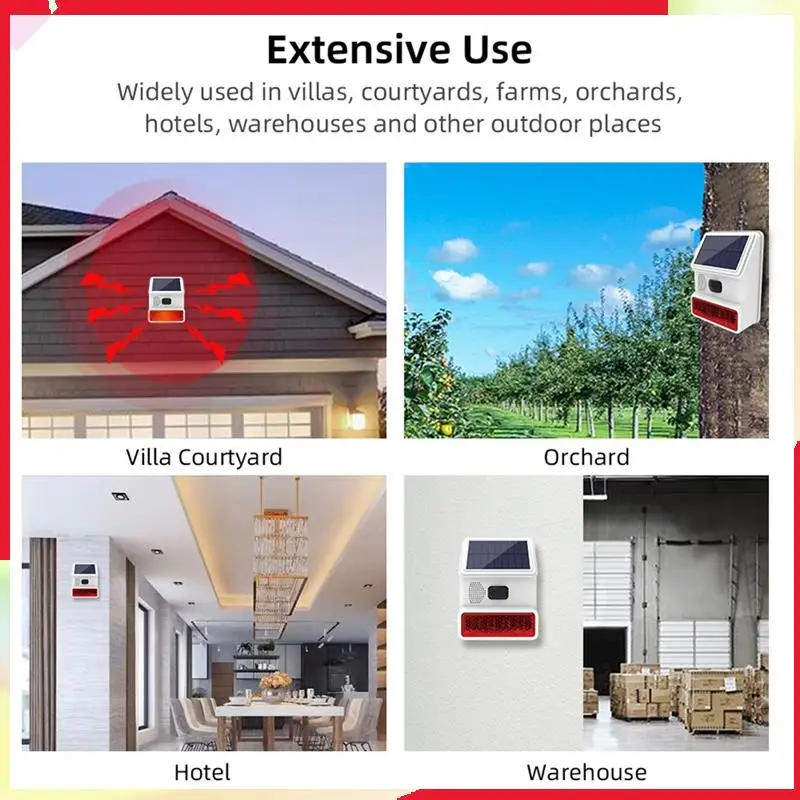 Extensive Use

Widely used in villas, courtyards, farms, orchards, hotels, warehouses and other outdoor places

Villa Courtyard

Orchard

Hotel

Warehouse